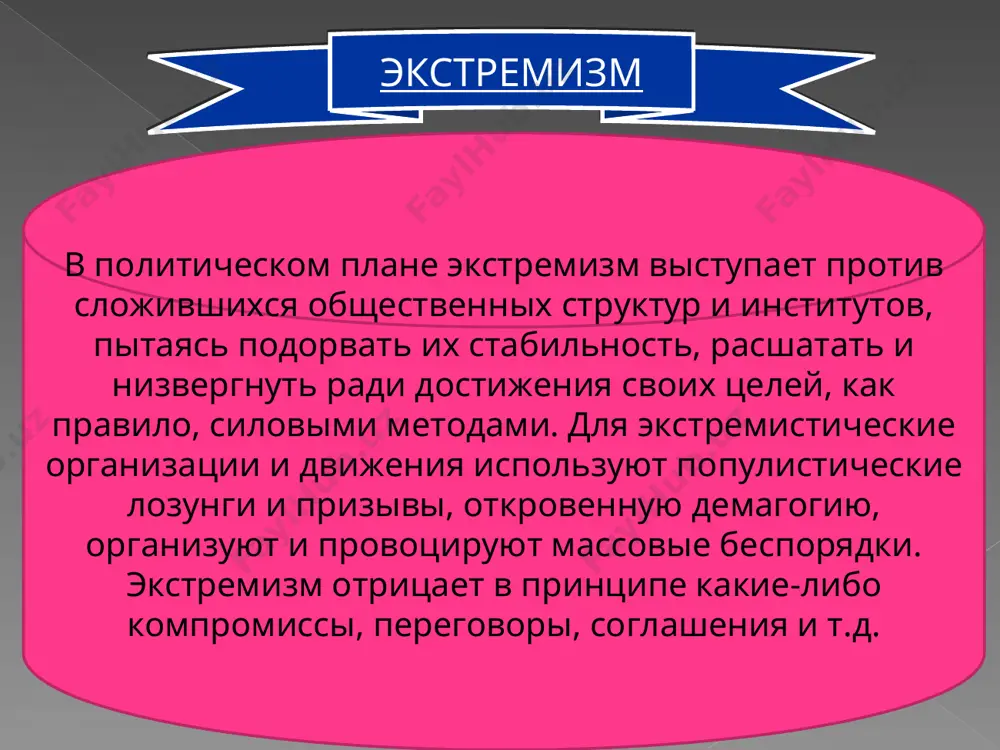 ЭКСТРЕМИЗМ

В политическом плане экстремизм выступает против сложившихся общественных структур и институтов, пытаясь подорвать их стабильность, расшатать и низвергнуть ради достижения своих целей, как правило, силовыми методами. Для экстремистические организации и движения используют популистические лозунги и призывы, откровенную демагогию, организуют и провоцируют массовые беспорядки. Экстремизм отрицает в принципе какие-либо компромиссы, переговоры, соглашения и т.д.